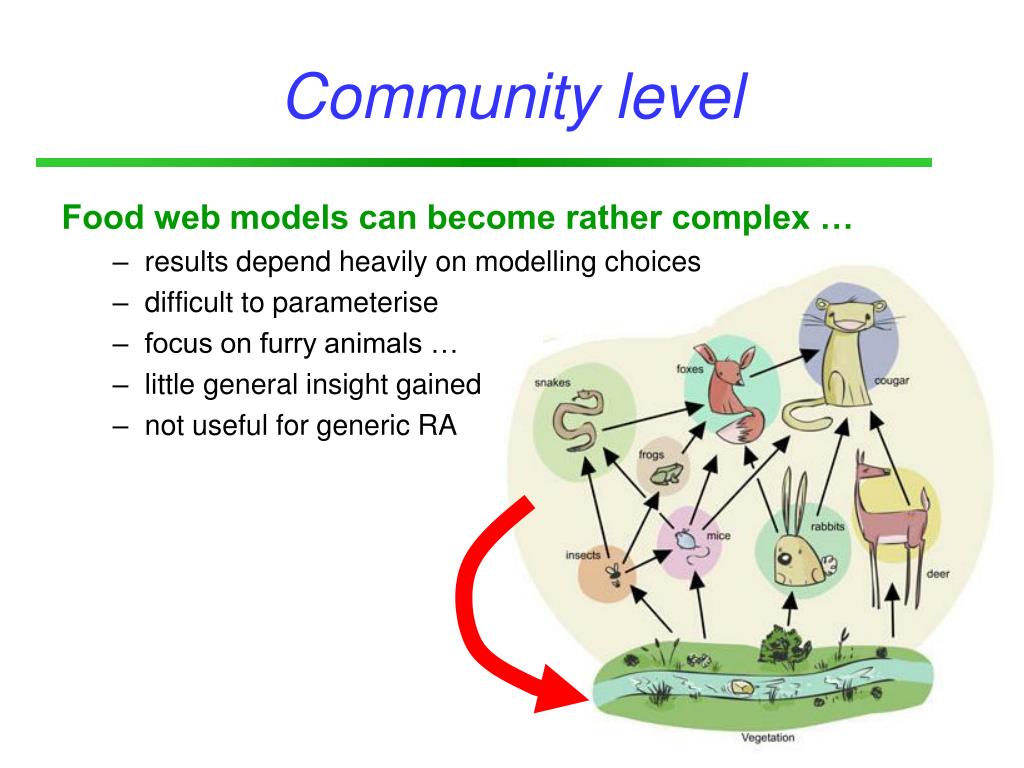 Community level

Food web models can become rather complex …

– results depend heavily on modelling choices
– difficult to parameterise
– focus on furry animals …
– little general insight gained
– not useful for generic RA

snakes
foxes
cougar
frogs
insects
mice
rabbits
deer
Vegetation